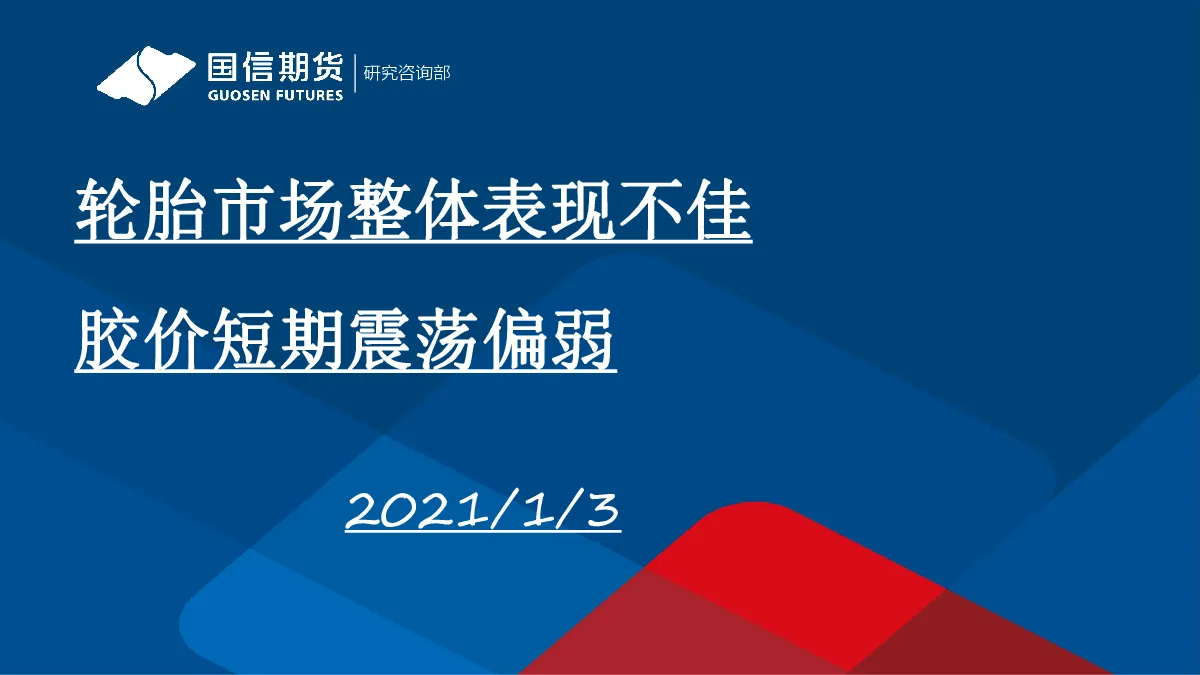 国信期货
GUOSEN FUTURES
研究咨询部

轮胎市场整体表现不佳

胶价短期震荡偏弱

2021/1/3